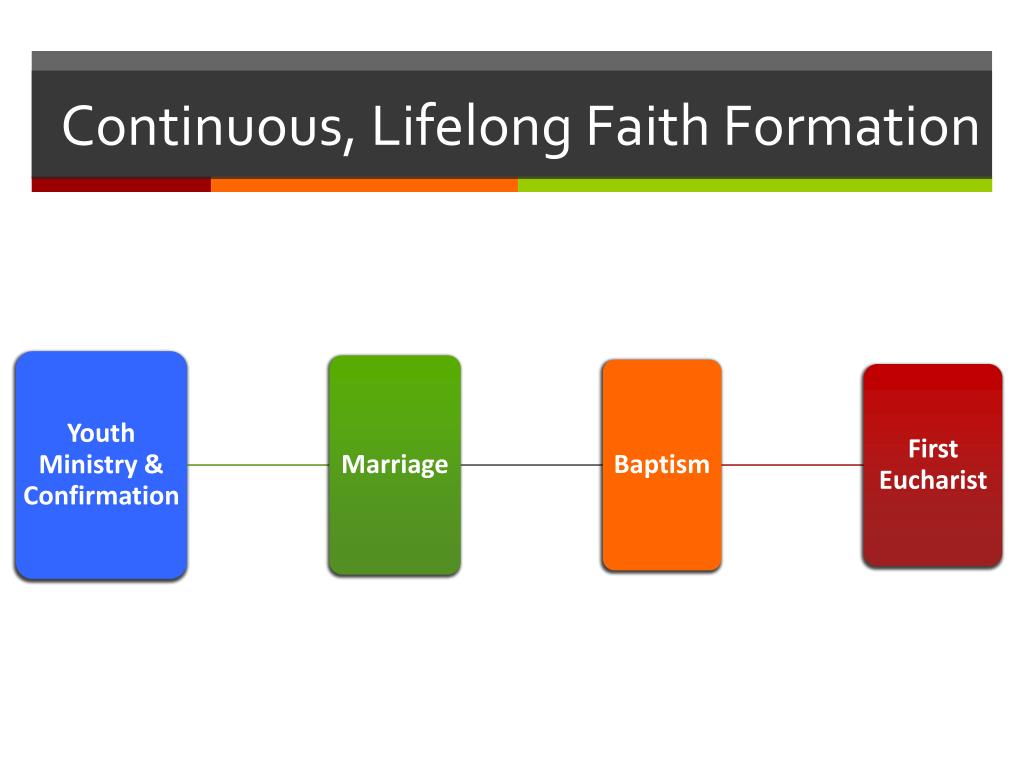 Continuous, Lifelong Faith Formation

Youth Ministry & Confirmation

Marriage

Baptism

First Eucharist